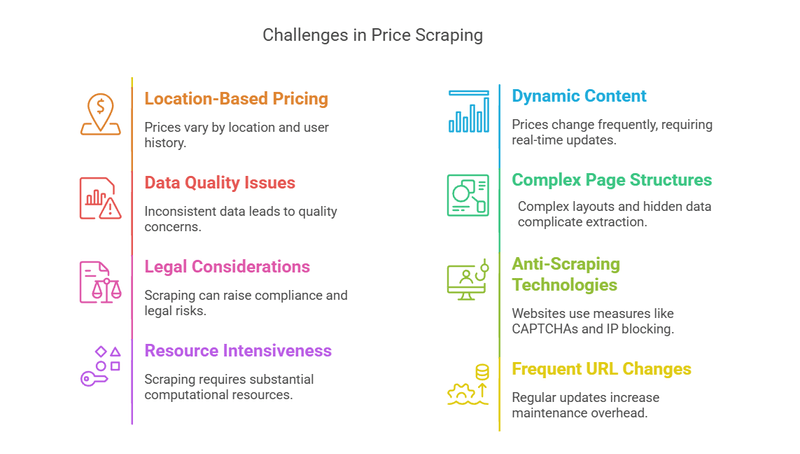 Challenges in Price Scraping

Location-Based Pricing

Prices vary by location and user history.

Data Quality Issues

Inconsistent data leads to quality concerns.

Legal Considerations

Scraping can raise compliance and legal risks.

Resource Intensiveness

Scraping requires substantial computational resources.

Dynamic Content

Prices change frequently, requiring real-time updates.

Complex Page Structures

Complex layouts and hidden data complicate extraction.

Anti-Scraping Technologies

Websites use measures like CAPTCHAs and IP blocking.

Frequent URL Changes

Regular updates increase maintenance overhead.